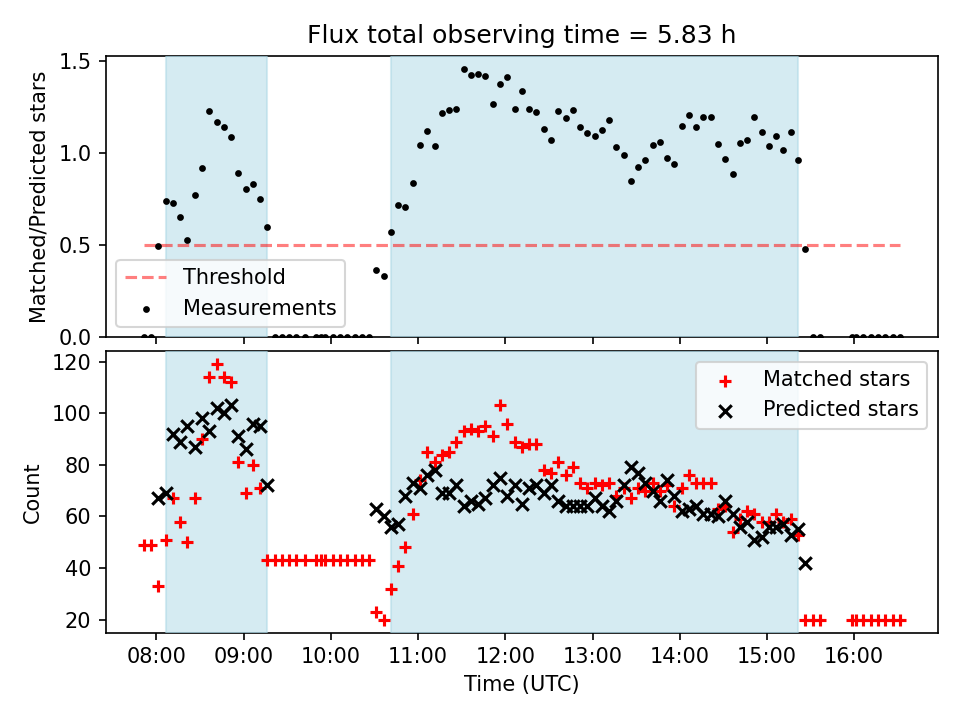 Flux total observing time = 5.83 h

Matched/Predicted stars

1.5
1.0
0.5
0.0

Threshold
Measurements

Count

120
100
80
60
40
20

Matched stars
Predicted stars

08:00 09:00 10:00 11:00 12:00 13:00 14:00 15:00 16:00

Time (UTC)